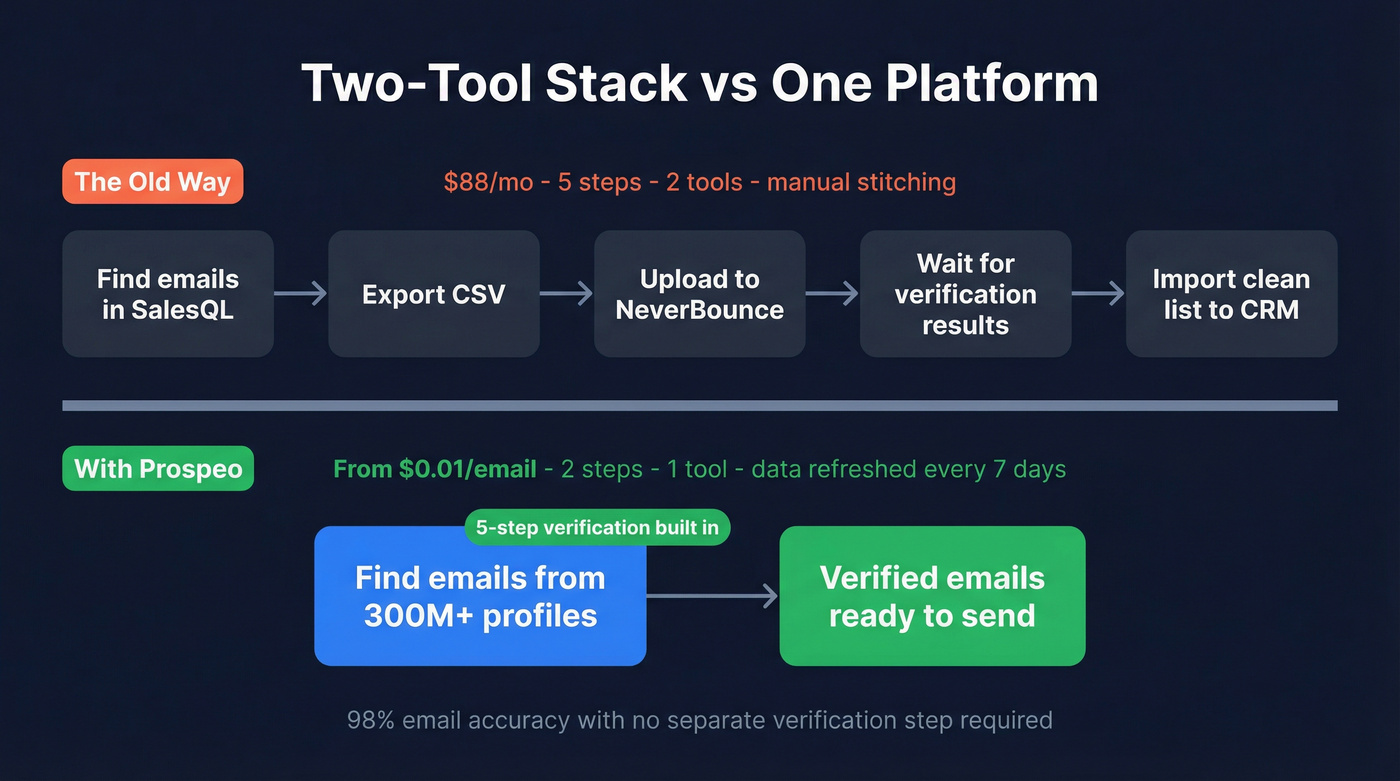 Two-Tool Stack vs One Platform

The Old Way

\$88/mo - 5 steps - 2 tools - manual stitching

Find emails in SalesQL

Export CSV

Upload to NeverBounce

Wait for verification results

Import clean list to CRM

With Prospeo

From \$0.01/email - 2 steps - 1 tool - data refreshed every 7 days

5-step verification built in

Find emails from 300M+ profiles

Verified emails ready to send

98% email accuracy with no separate verification step required